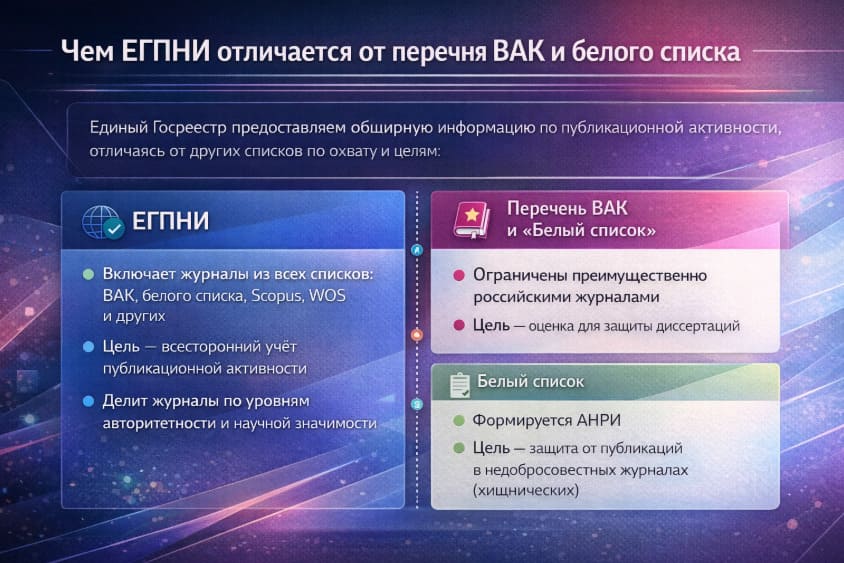 Чем ЕГПНИ отличается от перечня ВАК и белого списка

Единый Госреестр предоставляем общирную информацию по публикационной активности, отличаясь от других списков по охвату и целям:

ЕГПНИ

Включает журналы из всех списков: ВАК, белого списка, Scopus, WOS и других

Цель — всесторонний учёт публикационной активности

Делит журналы по уровням авторитетности и научной значимости

Перечень ВАК и «Белый список»

Ограничены преимущественно российскими журналами

Цель — оценка для защиты диссертаций

Белый список

Формируется АНРИ

Цель — защита от публикаций в недобросовестных журналах (хищнических)